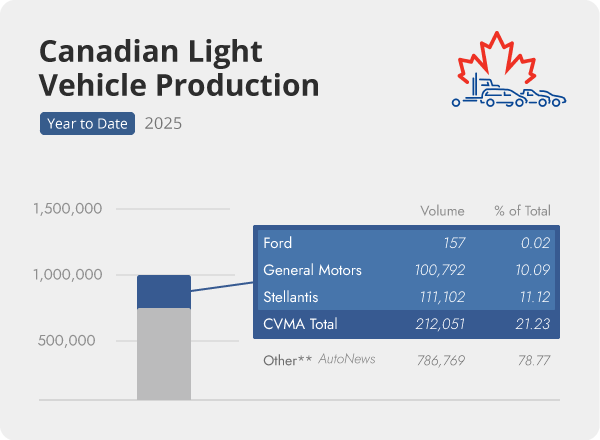 Canadian Light Vehicle Production

Year to Date 2025

1,500,000
1,000,000
500,000

| | Volume | % of Total |
|---|---|---|
| Ford | 157 | 0.02 |
| General Motors | 100,792 | 10.09 |
| Stellantis | 111,102 | 11.12 |
| CVMA Total | 212,051 | 21.23 |
| Other** AutoNews | 786,769 | 78.77 |